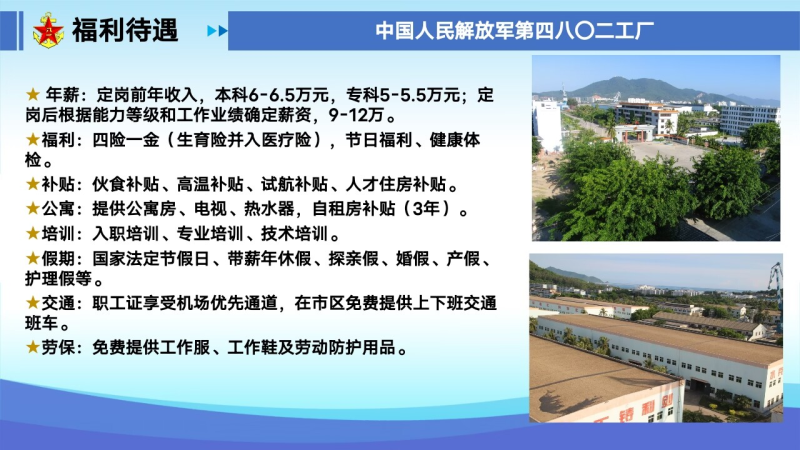 福利待遇

中国人民解放军第四八〇二工厂

★ 年薪：定岗前年收入，本科6-6.5万元，专科5-5.5万元；定岗后根据能力等级和工作业绩确定薪资，9-12万。

★福利：四险一金（生育险并入医疗险），节日福利、健康体检。

★补贴：伙食补贴、高温补贴、试航补贴、人才住房补贴。

★公寓：提供公寓房、电视、热水器，自租房补贴（3年）。

★培训：入职培训、专业培训、技术培训。

★假期：国家法定节假日、带薪年休假、探亲假、婚假、产假、护理假等。

★交通：职工证享受机场优先通道，在市区免费提供上下班交通班车。

★劳保：免费提供工作服、工作鞋及劳动防护用品。